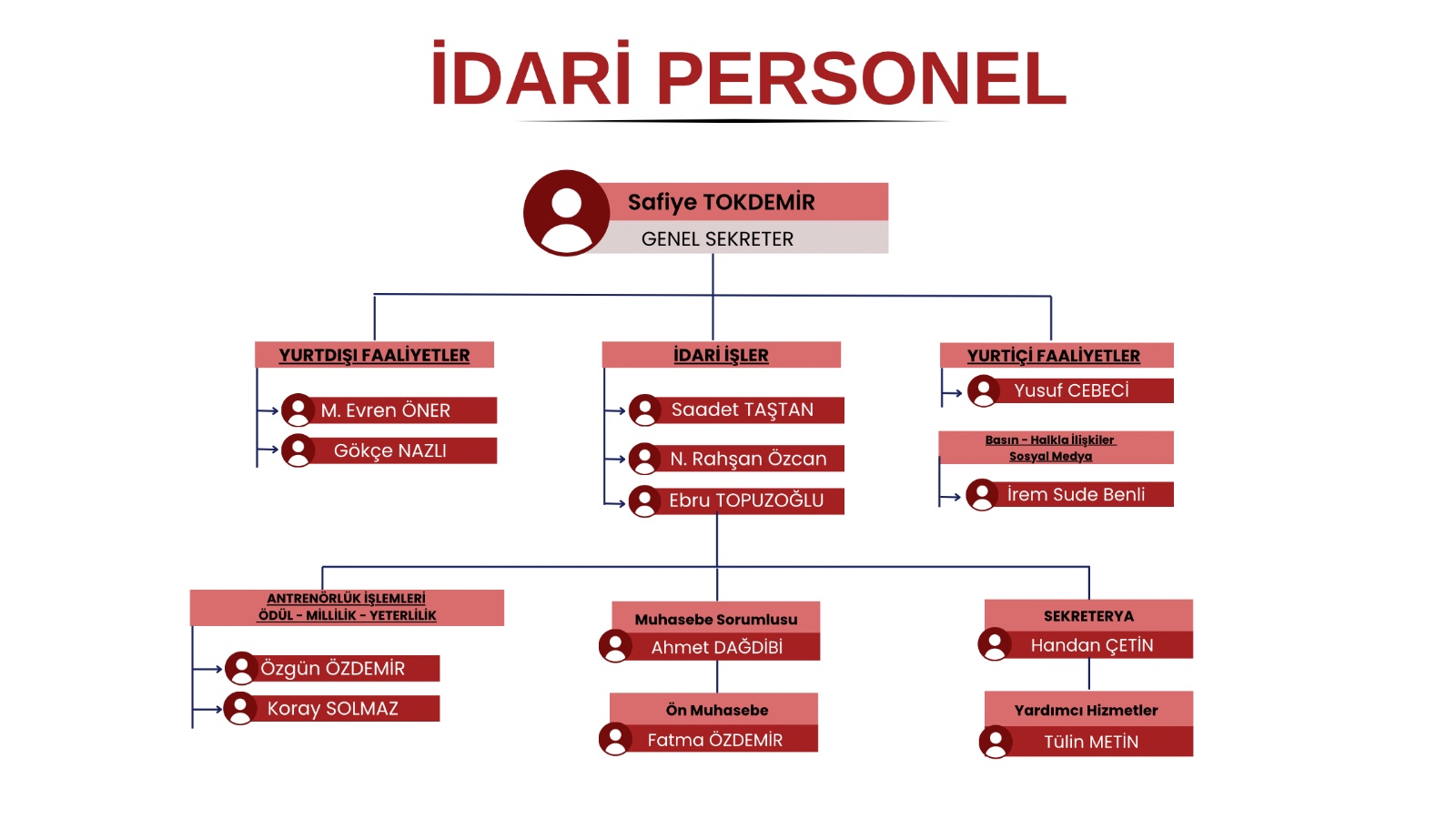 İDARİ PERSONEL

Safiye TOKDEMİR
GENEL SEKRETER

YURTDIŞI FAALİYETLER
M. Evren ÖNER
Gökçe NAZLI

İDARİ İŞLER
Saadet TAŞTAN
N. Rahşan Özcan
Ebru TOPUZOĞLU

YURTİÇİ FAALİYETLER
Yusuf CEBECİ

Basın - Halkla İlişkiler
Sosyal Medya
İrem Sude Benli

ANTRENÖRLÜK İŞLEMLERİ
ÖDÜL - MİLLİLİK - YETERLİLİK
Özgün ÖZDEMİR
Koray SOLMAZ

Muhasebe Sorumlusu
Ahmet DAĞDİBİ

Ön Muhasebe
Fatma ÖZDEMİR

SEKRETERYA
Handan ÇETİN

Yardımcı Hizmetler
Tülin METİN